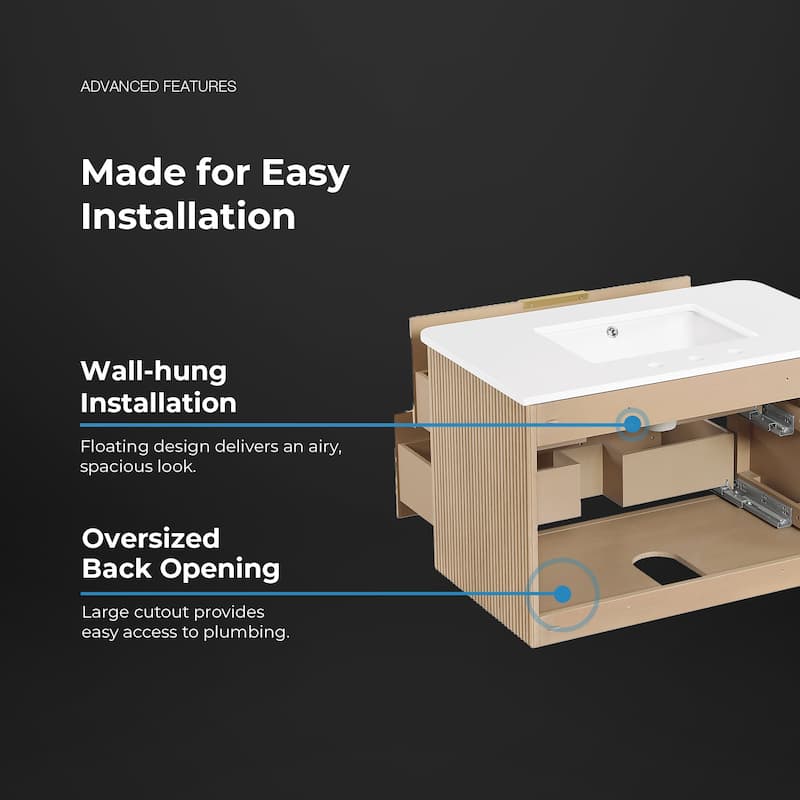 ADVANCED FEATURES

Made for Easy Installation

Wall-hung Installation

Floating design delivers an airy, spacious look.

Oversized Back Opening

Large cutout provides easy access to plumbing.